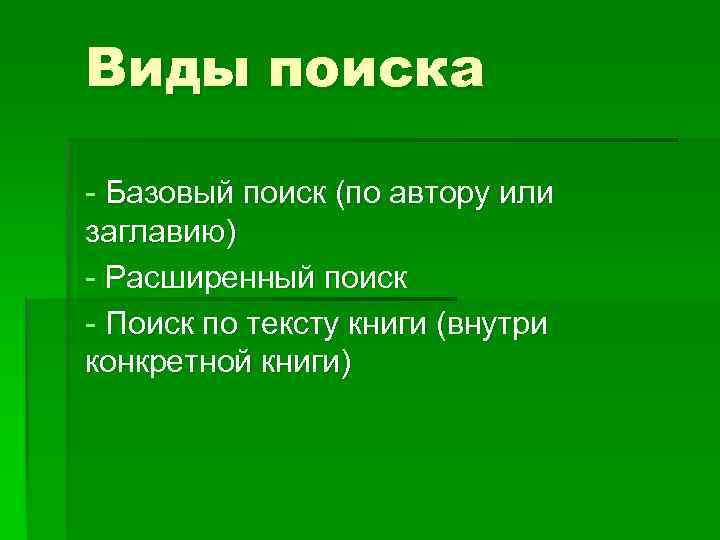 Виды поиска

- Базовый поиск (по автору или заглавию)

- Расширенный поиск

- Поиск по тексту книги (внутри конкретной книги)